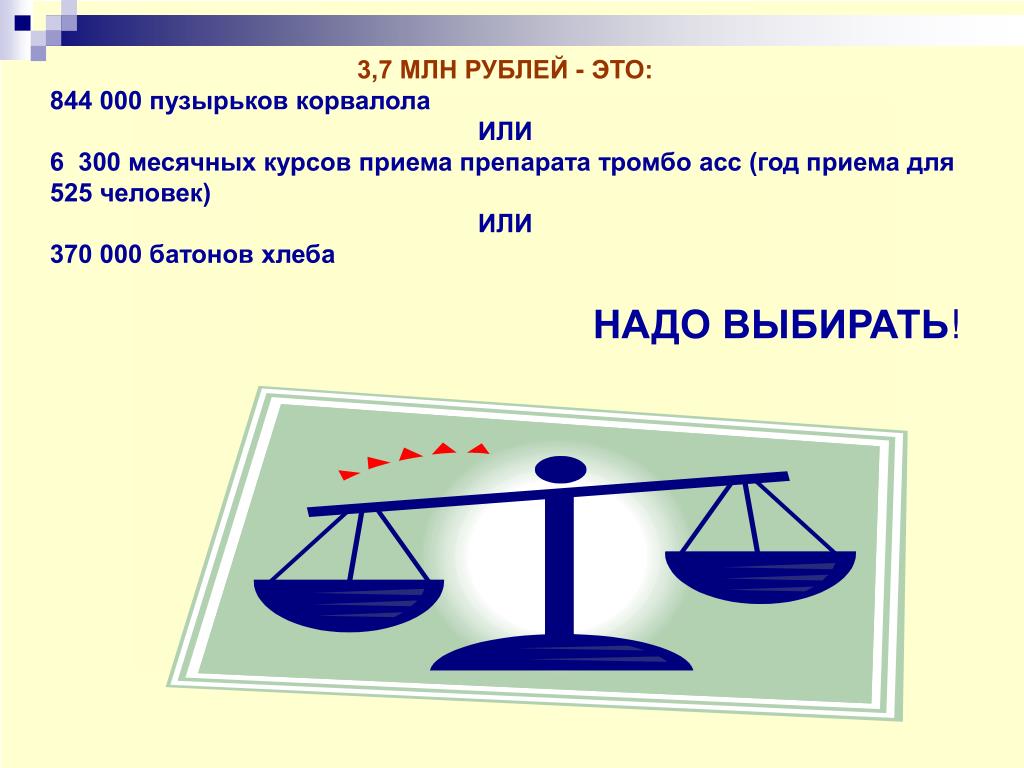 3,7 МЛН РУБЛЕЙ - ЭТО:

844 000 пузырьков корвалола

ИЛИ

6 300 месячных курсов приема препарата тромбо асс (год приема для 525 человек)

ИЛИ

370 000 батонов хлеба

НАДО ВЫБИРАТЬ!